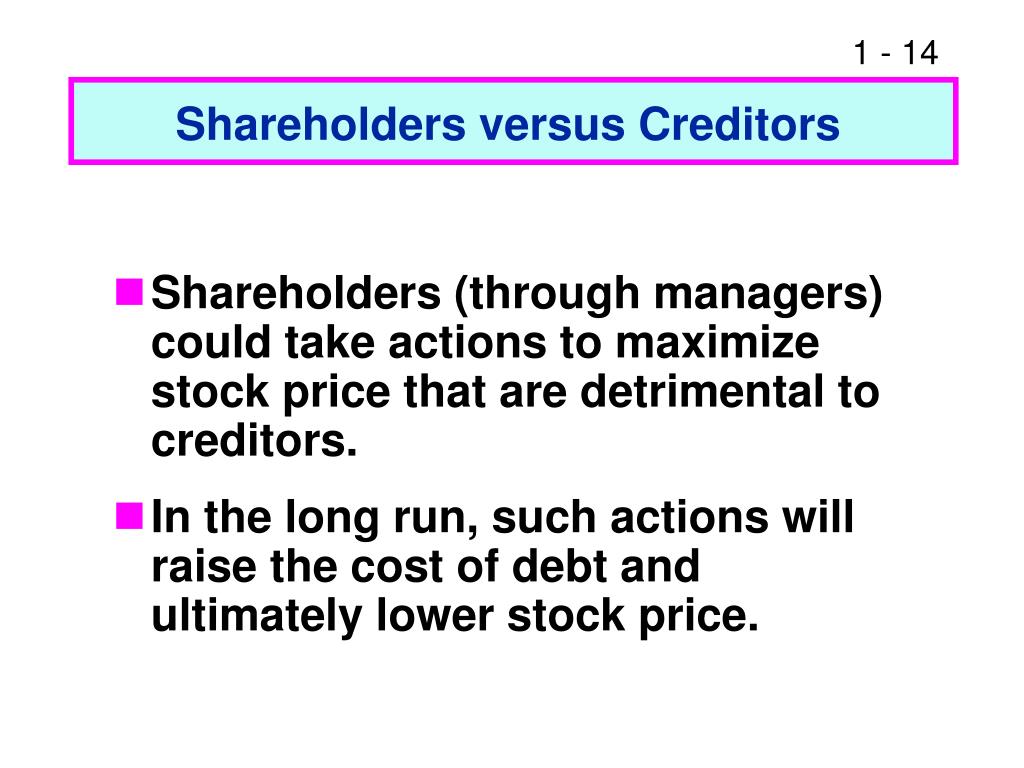 1 - 14

Shareholders versus Creditors

Shareholders (through managers) could take actions to maximize stock price that are detrimental to creditors.

In the long run, such actions will raise the cost of debt and ultimately lower stock price.